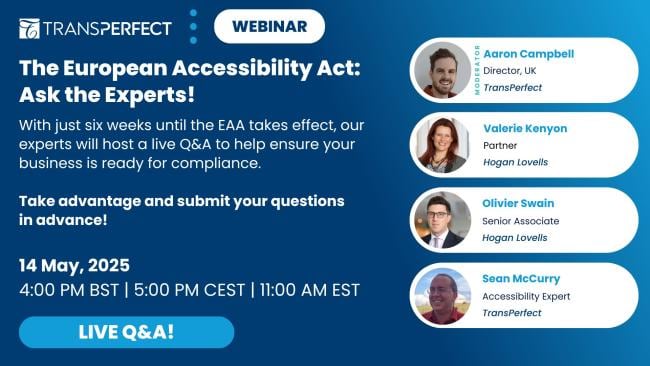 TRANSPERFECT

WEBINAR

The European Accessibility Act: Ask the Experts!

With just six weeks until the EAA takes effect, our experts will host a live Q&A to help ensure your business is ready for compliance.

Take advantage and submit your questions in advance!

14 May, 2025
4:00 PM BST | 5:00 PM CEST | 11:00 AM EST

LIVE Q&A!

MODERATOR
Aaron Campbell
Director, UK
TransPerfect

Valerie Kenyon
Partner
Hogan Lovells

Olivier Swain
Senior Associate
Hogan Lovells

Sean McCurry
Accessibility Expert
TransPerfect